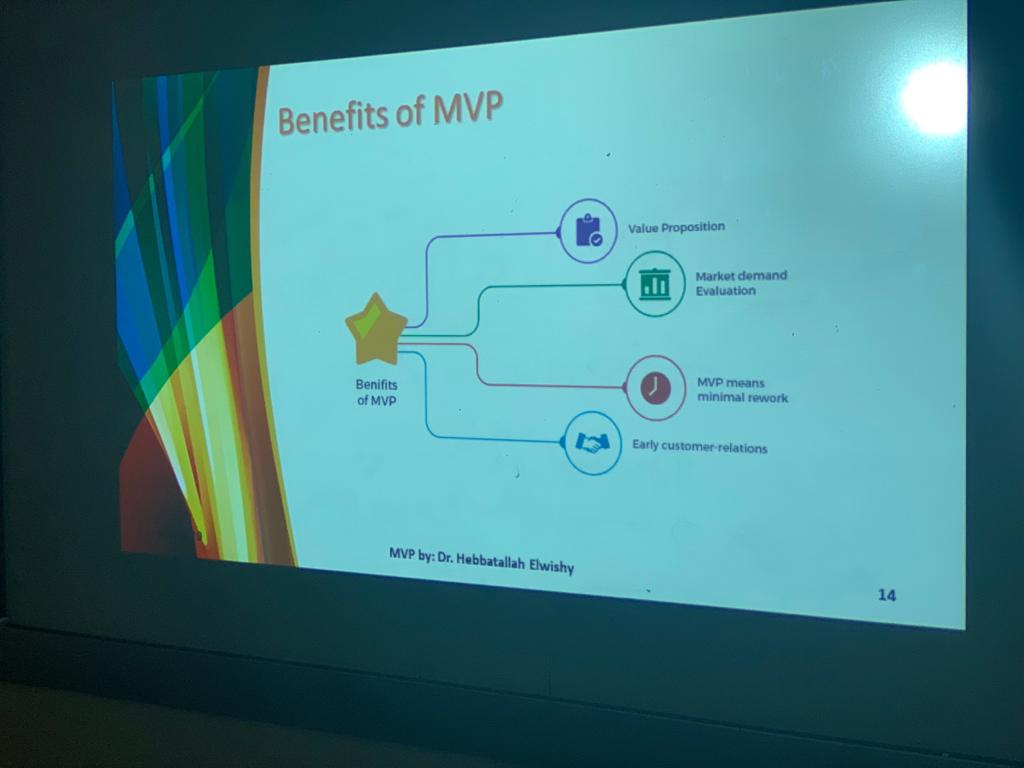 Benefits of MVP

Benifits of MVP

Value Proposition

Market demand Evaluation

MVP means minimal rework

Early customer-relations

MVP by: Dr. Hebbatallah Elwishy

14